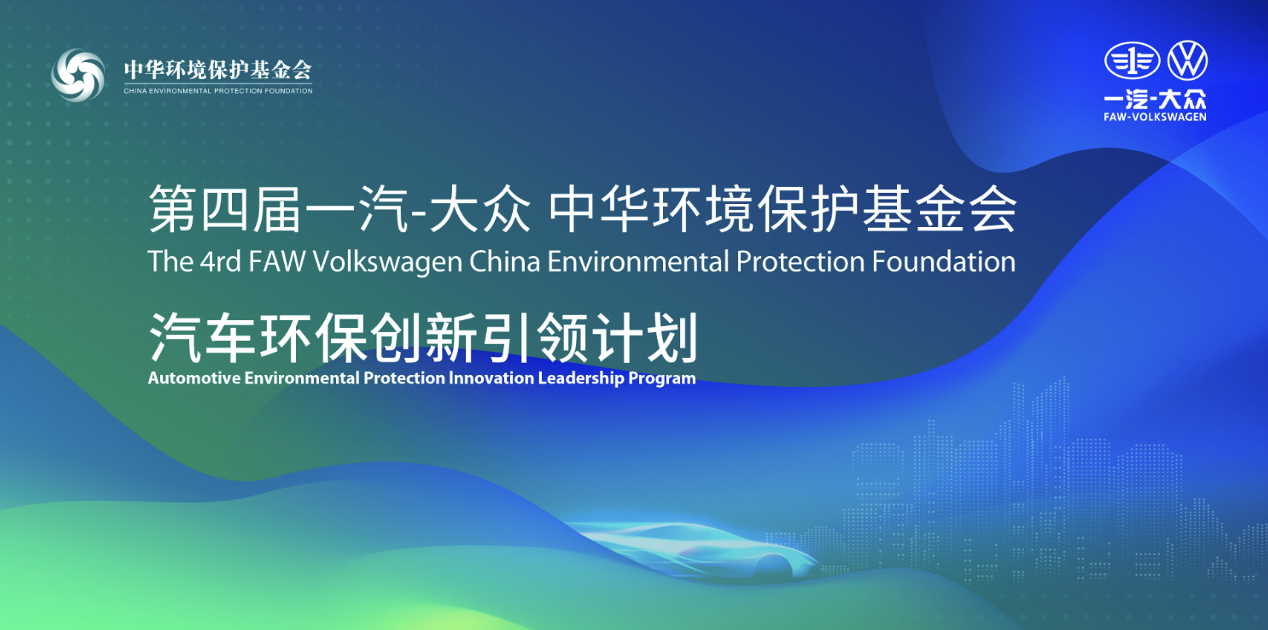 中华环境保护基金会
CHINA ENVIRONMENTAL PROTECTION FOUNDATION

一汽-大众
FAW-VOLKSWAGEN

第四届一汽-大众 中华环境保护基金会
The 4rd FAW Volkswagen China Environmental Protection Foundation

汽车环保创新引领计划
Automotive Environmental Protection Innovation Leadership Program